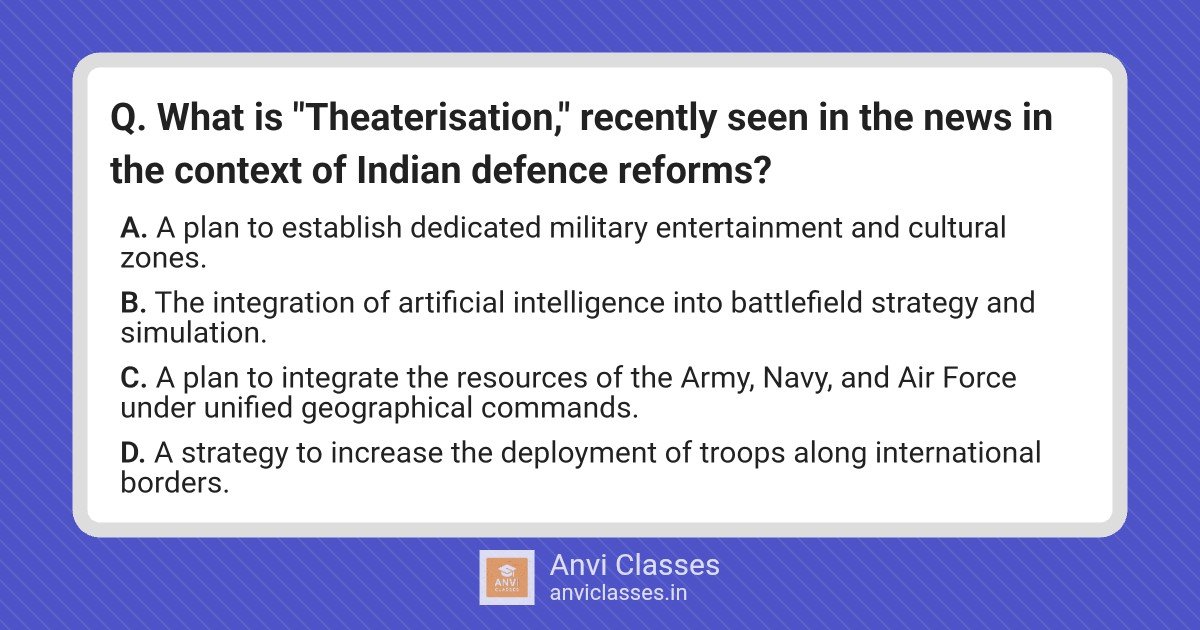 Q. What is "Theaterisation," recently seen in the news in the context of Indian defence reforms?

A. A plan to establish dedicated military entertainment and cultural zones.

B. The integration of artificial intelligence into battlefield strategy and simulation.

C. A plan to integrate the resources of the Army, Navy, and Air Force under unified geographical commands.

D. A strategy to increase the deployment of troops along international borders.

ANVI CLASSES

Anvi Classes
anviclasses.in